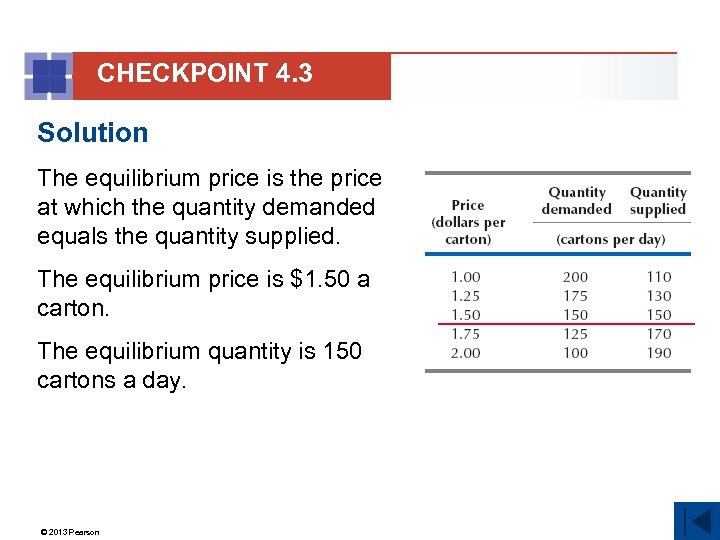 CHECKPOINT 4.3

Solution

The equilibrium price is the price at which the quantity demanded equals the quantity supplied.

The equilibrium price is $1.50 a carton.

The equilibrium quantity is 150 cartons a day.

| Price (dollars per carton) | Quantity demanded (cartons per day) | Quantity supplied (cartons per day) |
|---|---|---|
| 1.00 | 200 | 110 |
| 1.25 | 175 | 130 |
| 1.50 | 150 | 150 |
| 1.75 | 125 | 170 |
| 2.00 | 100 | 190 |

© 2013 Pearson